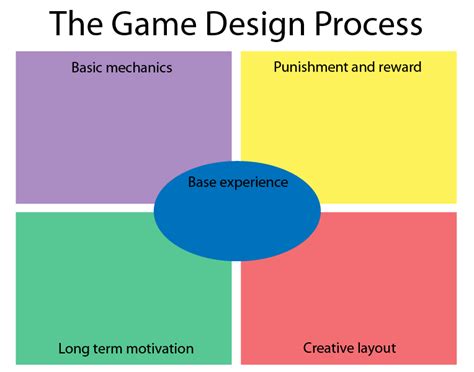 The Game Design Process

Basic mechanics

Punishment and reward

Base experience

Long term motivation

Creative layout